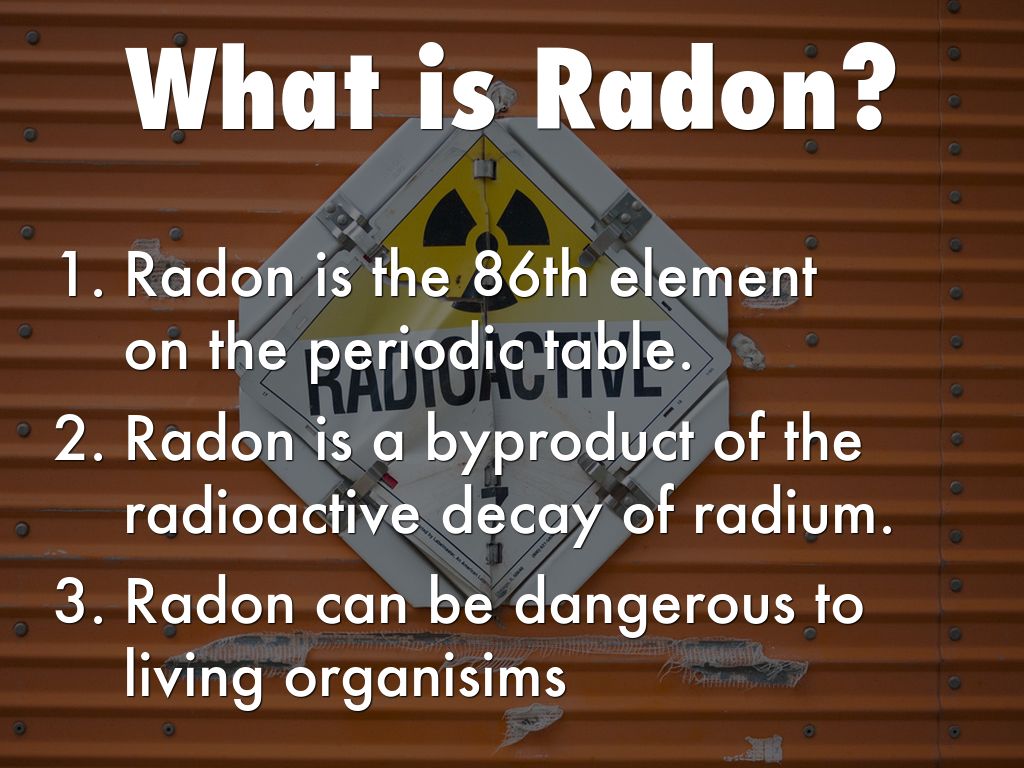 What is Radon?

1. Radon is the 86th element on the periodic table.
2. Radon is a byproduct of the radioactive decay of radium.
3. Radon can be dangerous to living organisims

RADIOACTIVE
7